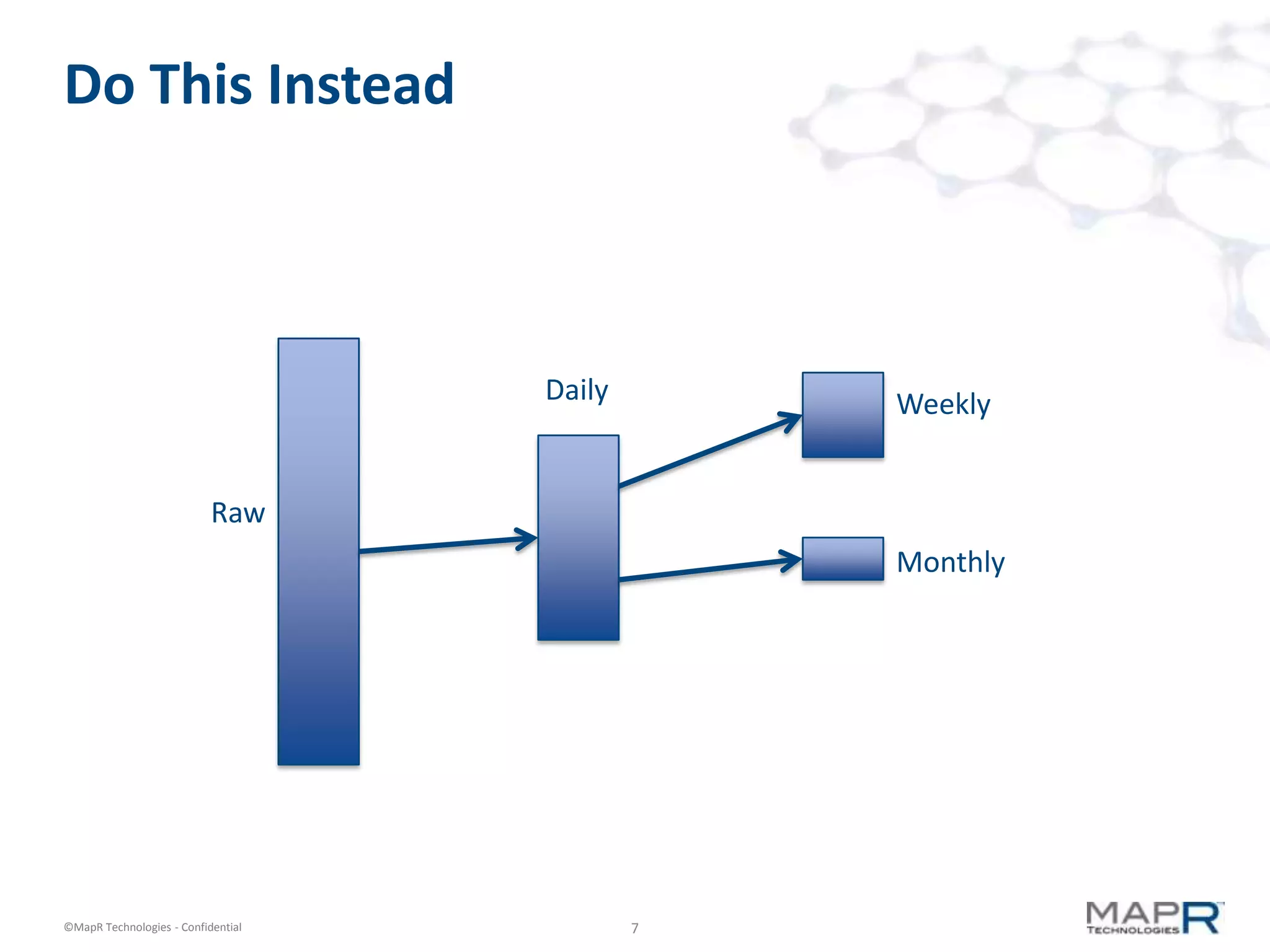 Do This Instead

Raw

Daily

Weekly

Monthly

©MapR Technologies - Confidential

7

MAPR TECHNOLOGIES